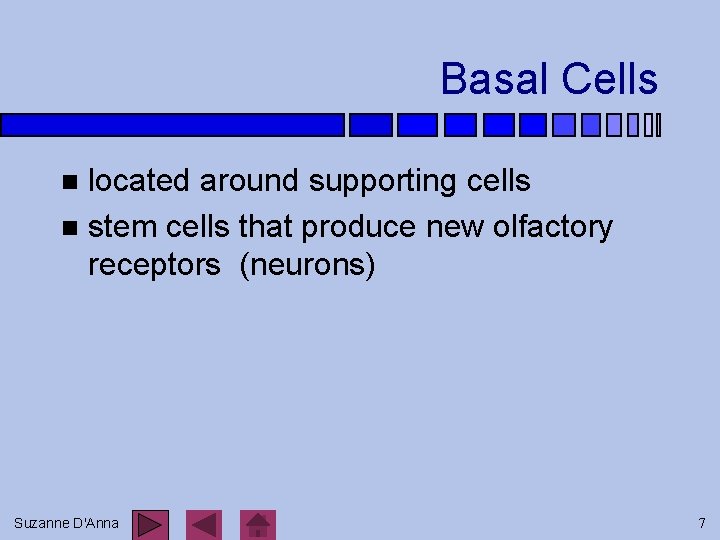 Basal Cells

- located around supporting cells
- stem cells that produce new olfactory receptors (neurons)

Suzanne D'Anna

7